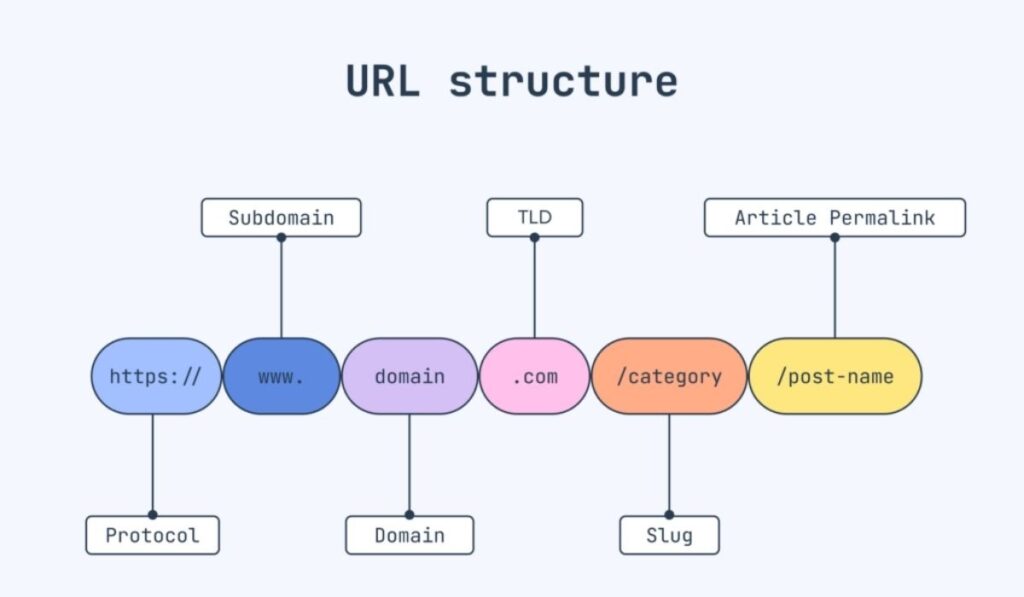 URL structure

Subdomain

TLD

Article Permalink

https://

www.

domain

.com

/category

/post-name

Protocol

Domain

Slug